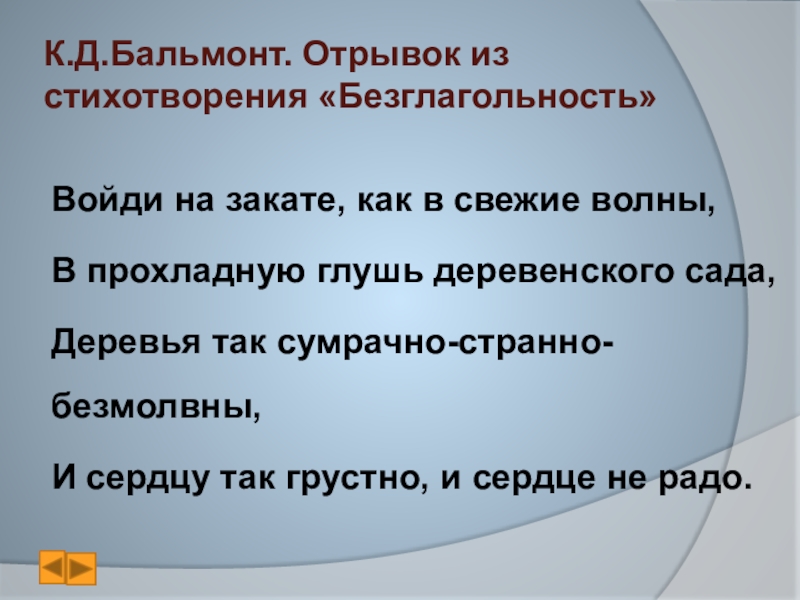 К.Д.Бальмонт. Отрывок из стихотворения «Безглагольность»

Войди на закате, как в свежие волны,

В прохладную глушь деревенского сада,

Деревья так сумрачно-странно-безмолвны,

И сердцу так грустно, и сердце не радо.